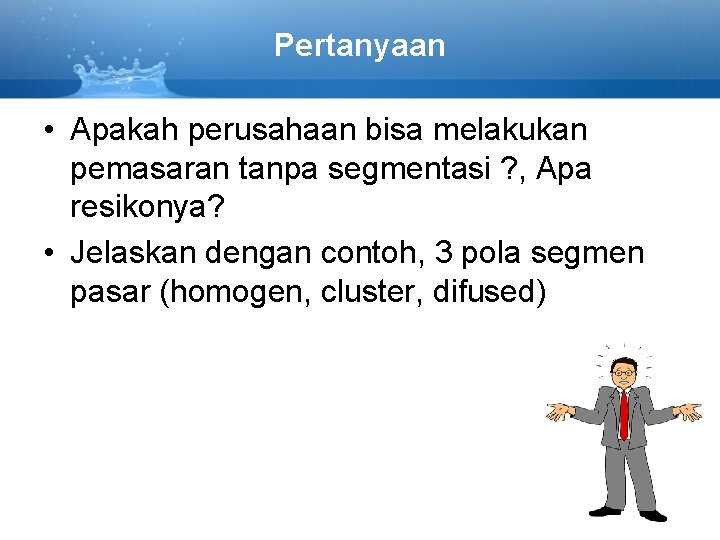 Pertanyaan

• Apakah perusahaan bisa melakukan pemasaran tanpa segmentasi ?, Apa resikonya?

• Jelaskan dengan contoh, 3 pola segmen pasar (homogen, cluster, difused)